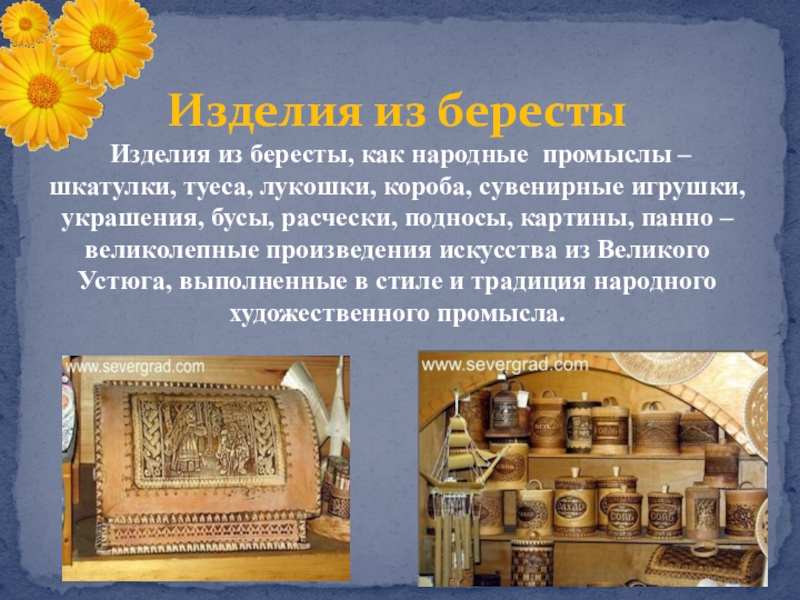 Изделия из бересты

Изделия из бересты, как народные промыслы – шкатулки, туеса, лукошки, короба, сувенирные игрушки, украшения, бусы, расчески, подносы, картины, панно – великолепные произведения искусства из Великого Устюга, выполненные в стиле и традиция народного художественного промысла.

www.severgrad.com

www.severgrad.com

САХАР

СОЛЬ

СОЛЬ